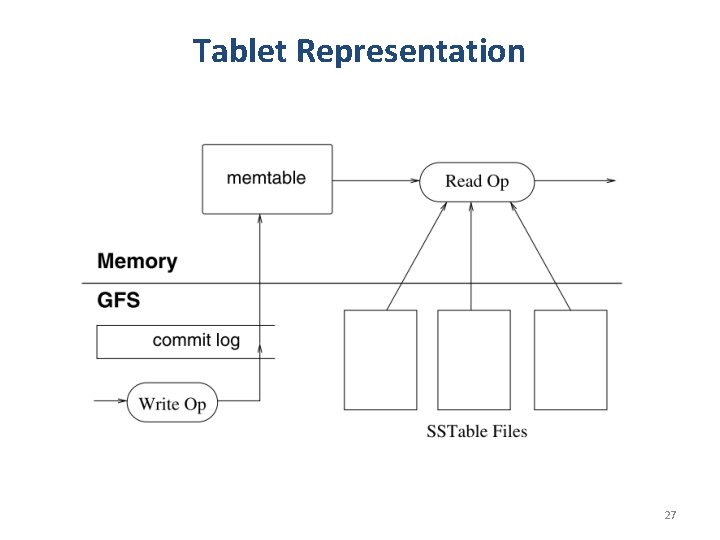 Tablet Representation

memtable

Read Op

Memory

GFS

commit log

Write Op

SSTable Files

27